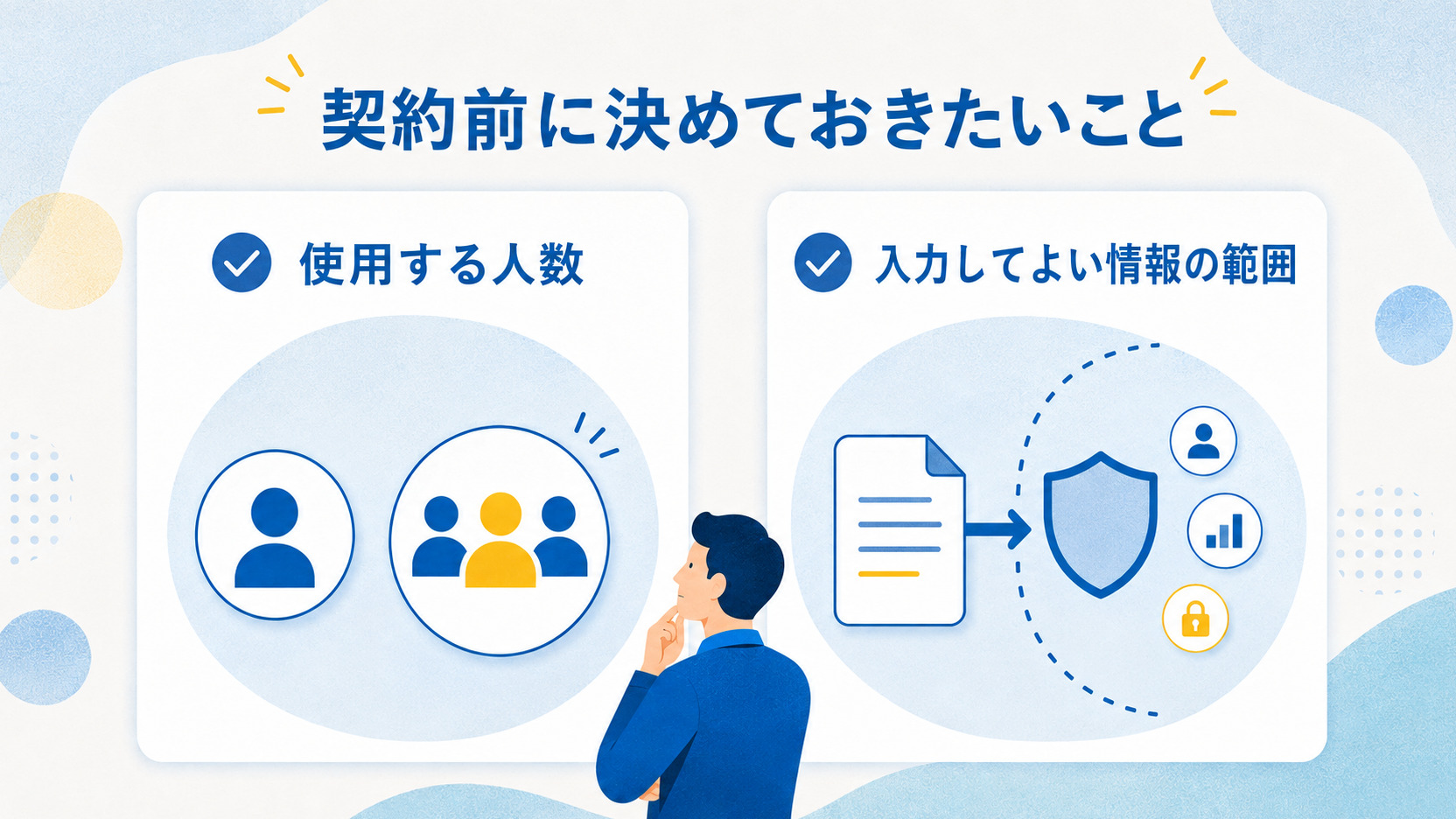 契約前に決めておきたいこと

使用する人数

入力してよい情報の範囲